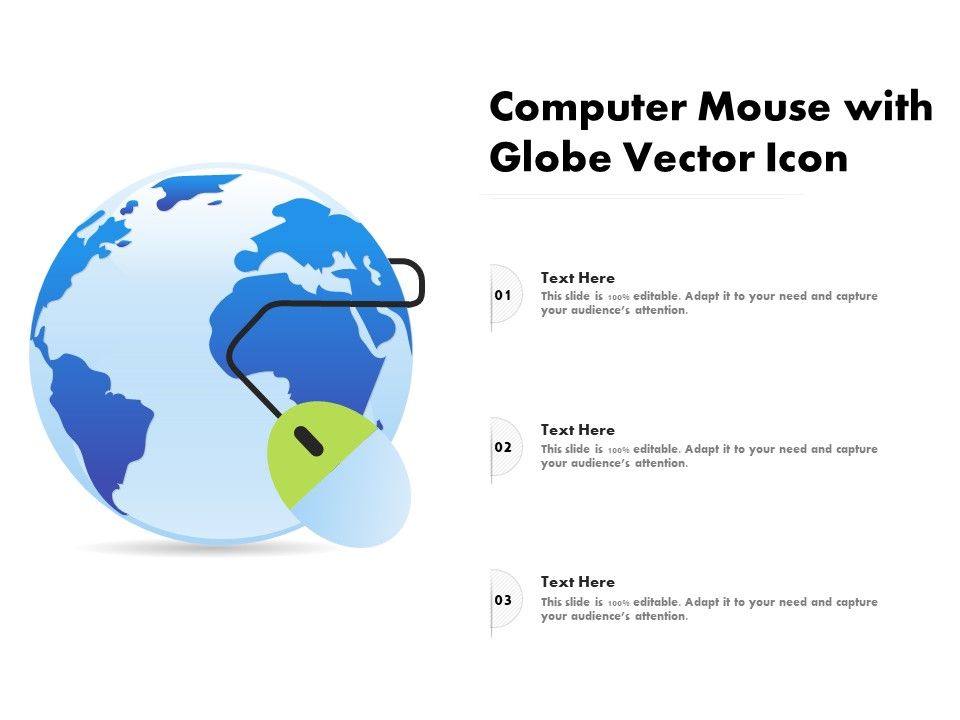 Computer Mouse with Globe Vector Icon

01
Text Here
This slide is 100% editable. Adapt it to your need and capture your audience's attention.

02
Text Here
This slide is 100% editable. Adapt it to your need and capture your audience's attention.

03
Text Here
This slide is 100% editable. Adapt it to your need and capture your audience's attention.